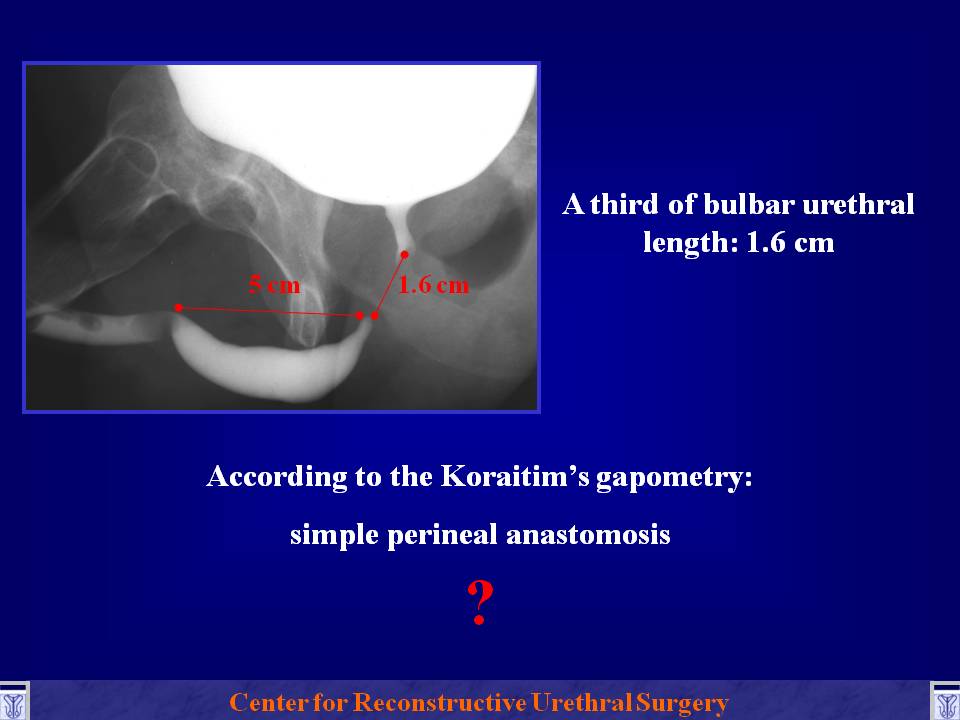 5 cm

1.6 cm

A third of bulbar urethral length: 1.6 cm

According to the Koraitim's gapometry:

simple perineal anastomosis

?

Center for Reconstructive Urethral Surgery